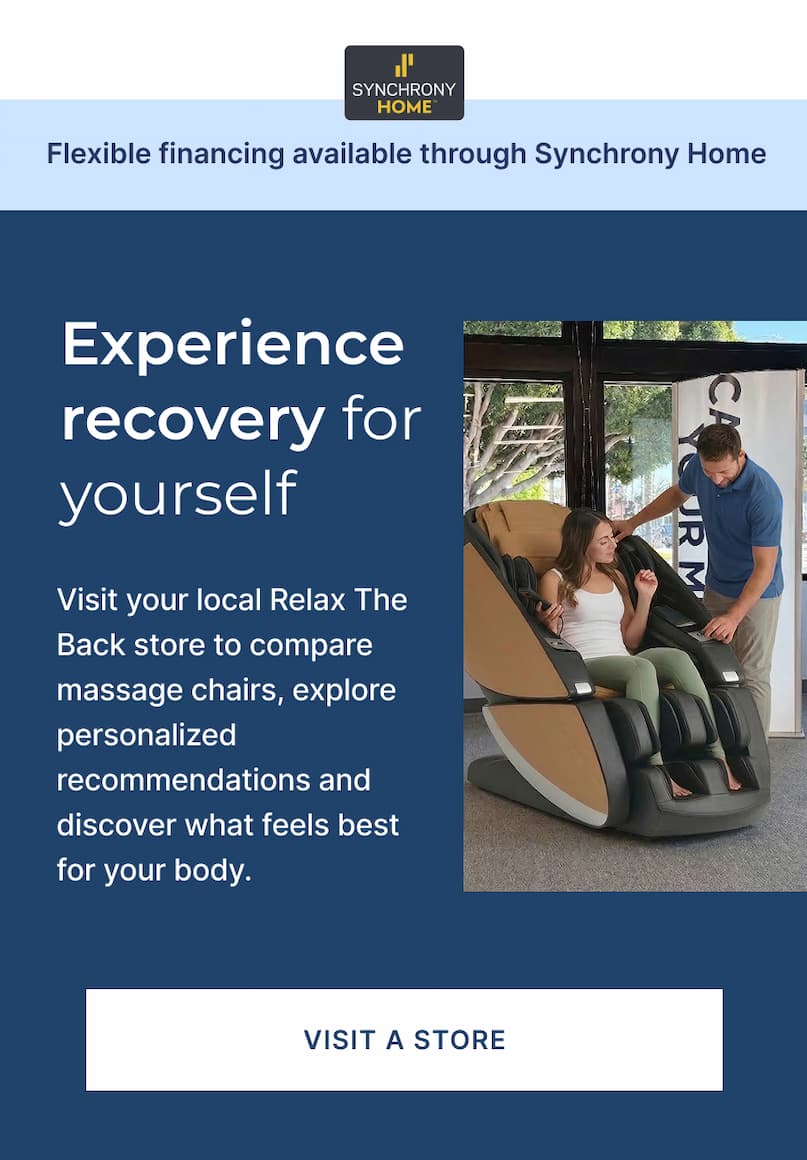 SYNCHRONY HOME

Flexible financing available through Synchrony Home

Experience recovery for yourself

Visit your local Relax The Back store to compare massage chairs, explore personalized recommendations and discover what feels best for your body.

VISIT A STORE